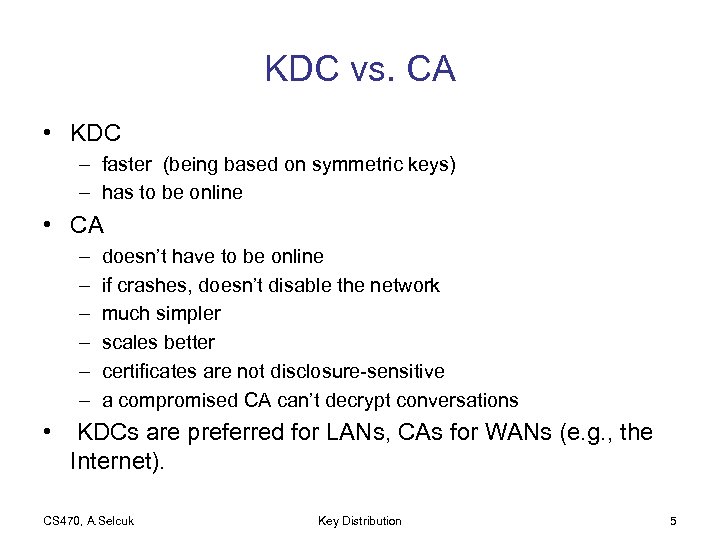 KDC vs. CA

• KDC
– faster (being based on symmetric keys)
– has to be online
• CA
– doesn't have to be online
– if crashes, doesn't disable the network
– much simpler
– scales better
– certificates are not disclosure-sensitive
– a compromised CA can't decrypt conversations
• KDCs are preferred for LANs, CAs for WANs (e.g., the Internet).

CS470, A.Selcuk
Key Distribution
5